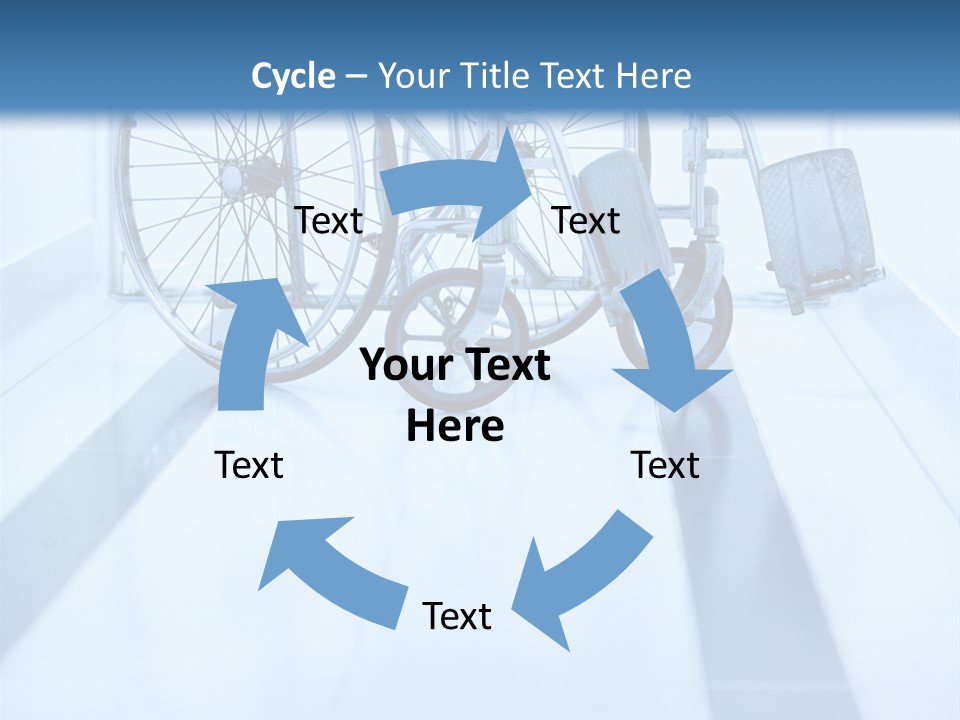 Cycle – Your Title Text Here

Text

Text

Your Text Here

Text

Text

Text